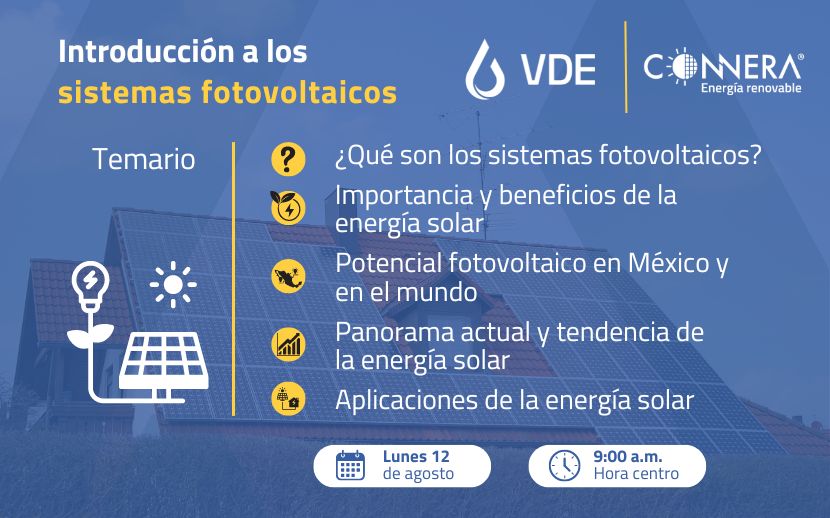 Introducción a los
sistemas fotovoltaicos

VDE

CONNERA®
Energía renovable

Temario

¿Qué son los sistemas fotovoltaicos?

Importancia y beneficios de la energía solar

Potencial fotovoltaico en México y en el mundo

Panorama actual y tendencia de la energía solar

Aplicaciones de la energía solar

Lunes 12
de agosto

9:00 a.m.
Hora centro